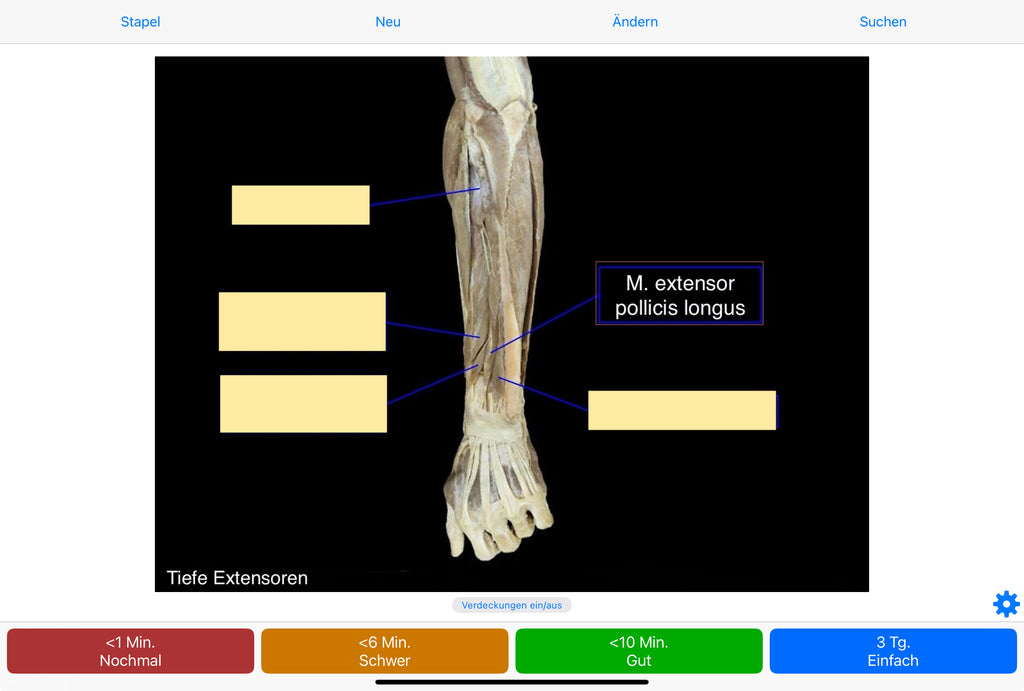 Stapel Neu Ändern Suchen

M. extensor pollicis longus

Tiefe Extensoren

Verdeckungen ein/aus

<1 Min.
Nochmal

<6 Min.
Schwer

<10 Min.
Gut

3 Tg.
Einfach